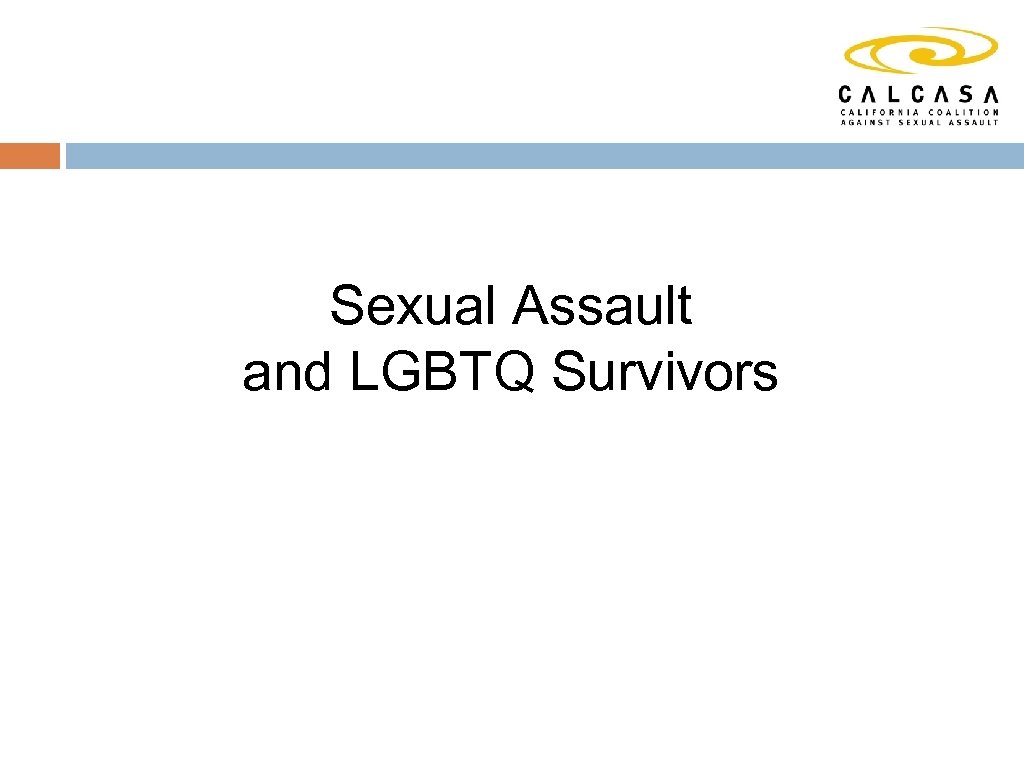 CALCASA
CALIFORNIA COALITION AGAINST SEXUAL ASSAULT

Sexual Assault and LGBTQ Survivors